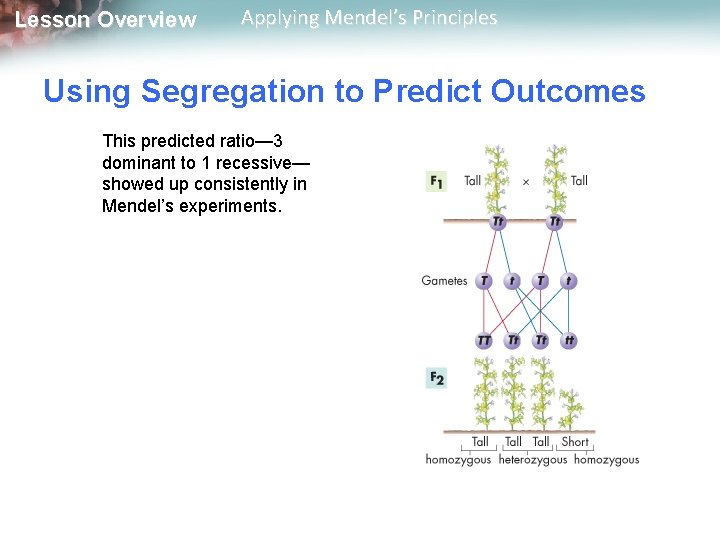 Lesson Overview Applying Mendel's Principles

Using Segregation to Predict Outcomes

This predicted ratio—3 dominant to 1 recessive—showed up consistently in Mendel's experiments.

$F_1$ Tall × Tall

Tt Tt

Gametes T t T t

TT Tt Tt tt

$F_2$

Tall Tall Tall Short

homozygous heterozygous homozygous